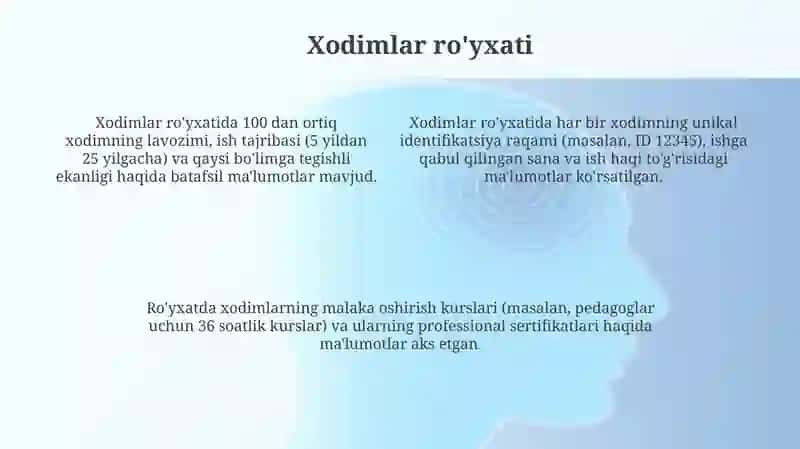 Xodimlar ro'yxati

Xodimlar ro'yxatida 100 dan ortiq xodimning lavozimi, ish tajribasi (5 yildan 25 yilgacha) va qaysi bo'limga tegishli ekanligi haqida batafsil ma'lumotlar mavjud.

Xodimlar ro'yxatida har bir xodimning unikal identifikatsiya raqami (masalan, ID 12345), ishga qabul qilingan sana va ish haqi to'g'risidagi ma'lumotlar ko'rsatilgan.

Ro'yxatda xodimlarning malaka oshirish kurslari (masalan, pedagoglar uchun 36 soatlik kurslar) va ularning professional sertifikatlari haqida ma'lumotlar aks etgan.